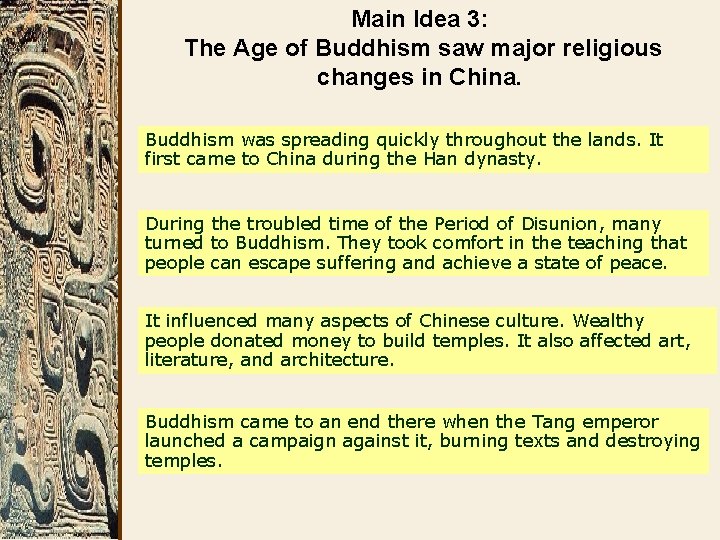 Main Idea 3:
The Age of Buddhism saw major religious changes in China.

Buddhism was spreading quickly throughout the lands. It first came to China during the Han dynasty.

During the troubled time of the Period of Disunion, many turned to Buddhism. They took comfort in the teaching that people can escape suffering and achieve a state of peace.

It influenced many aspects of Chinese culture. Wealthy people donated money to build temples. It also affected art, literature, and architecture.

Buddhism came to an end there when the Tang emperor launched a campaign against it, burning texts and destroying temples.